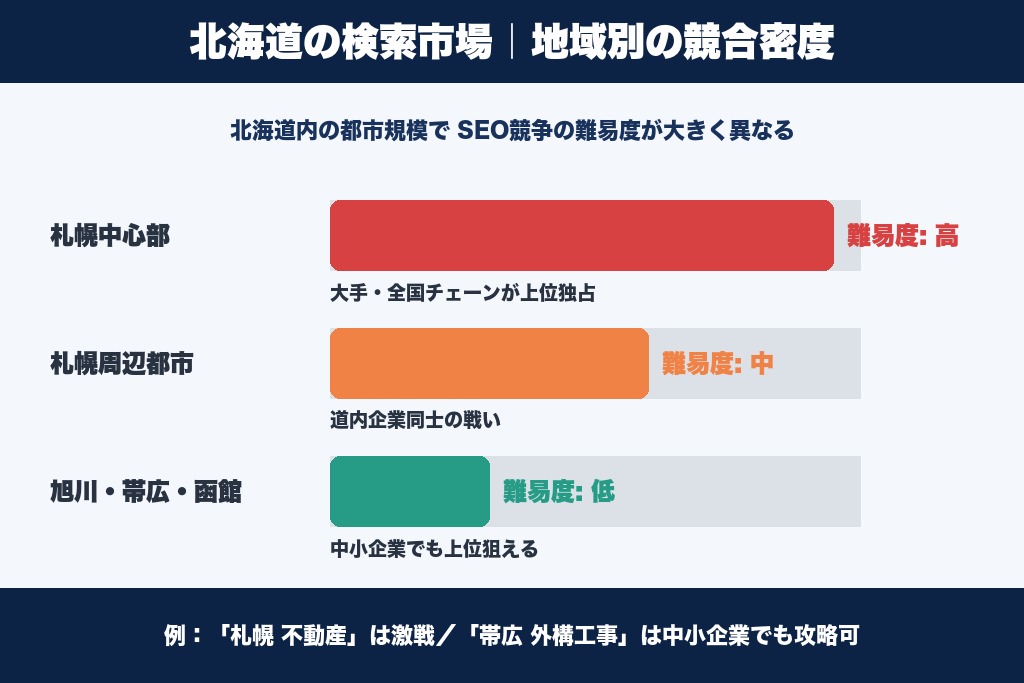 北海道の検索市場｜地域別の競合密度

北海道内の都市規模で SEO競争の難易度が大きく異なる

札幌中心部

難易度: 高

大手・全国チェーンが上位独占

札幌周辺都市

難易度: 中

道内企業同士の戦い

旭川・帯広・函館

難易度: 低

中小企業でも上位狙える

例：「札幌 不動産」は激戦／「帯広 外構工事」は中小企業でも攻略可